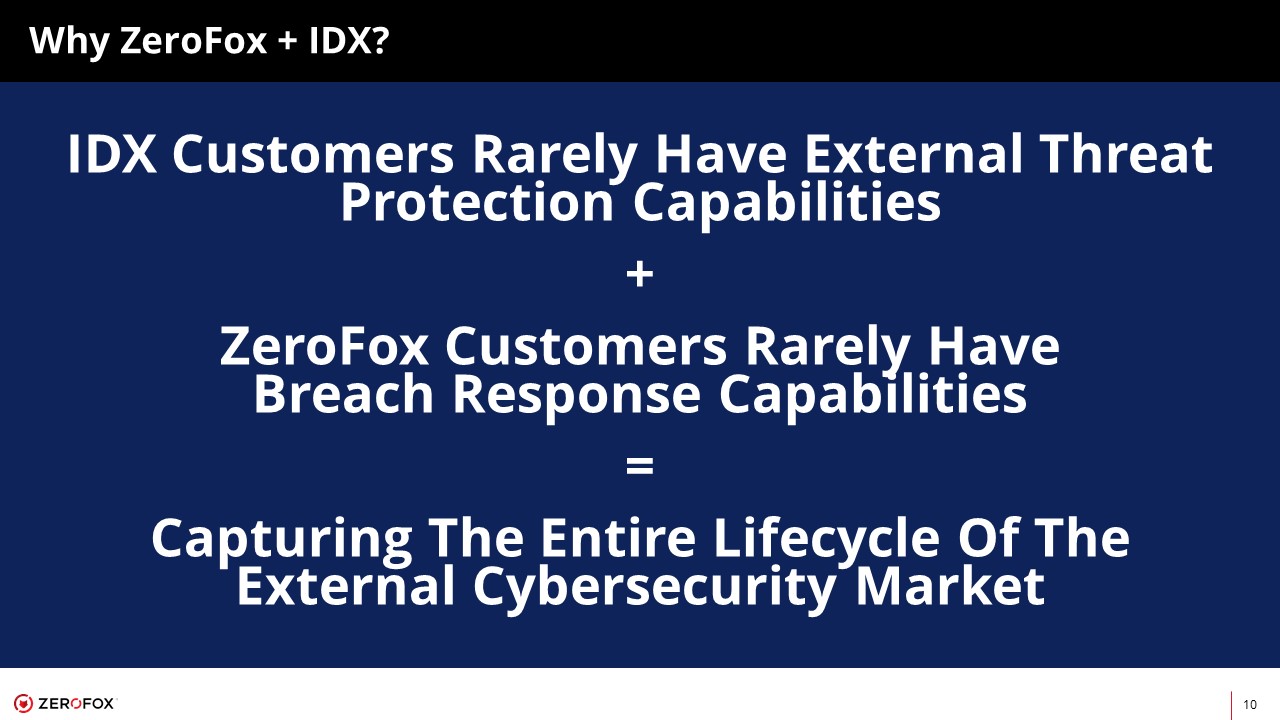 Why ZeroFox + IDX?

IDX Customers Rarely Have External Threat Protection Capabilities

+

ZeroFox Customers Rarely Have Breach Response Capabilities

=

Capturing The Entire Lifecycle Of The External Cybersecurity Market

ZEROFOX

10